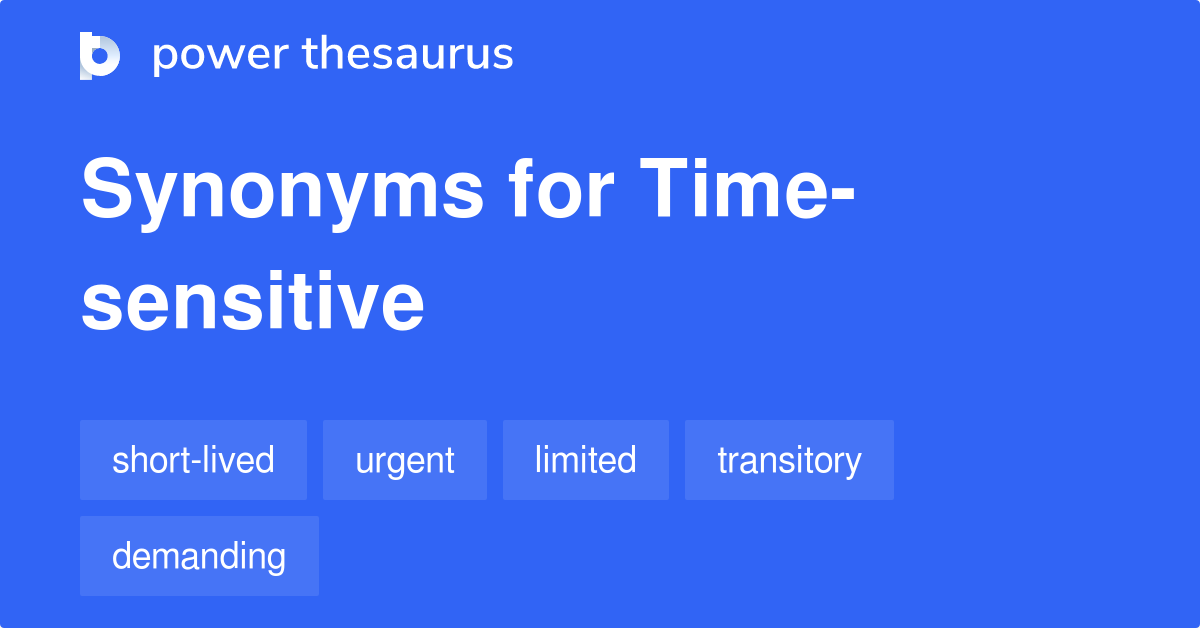 power thesaurus

Synonyms for Time-sensitive

short-lived
urgent
limited
transitory
demanding